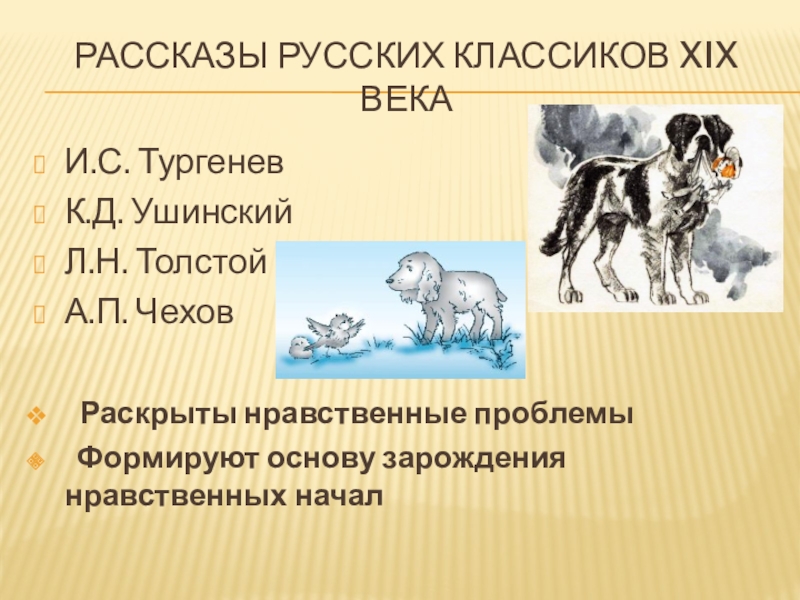 РАССКАЗЫ РУССКИХ КЛАССИКОВ XIX ВЕКА

И.С. Тургенев
К.Д. Ушинский
Л.Н. Толстой
А.П. Чехов

Раскрыты нравственные проблемы
Формируют основу зарождения нравственных начал